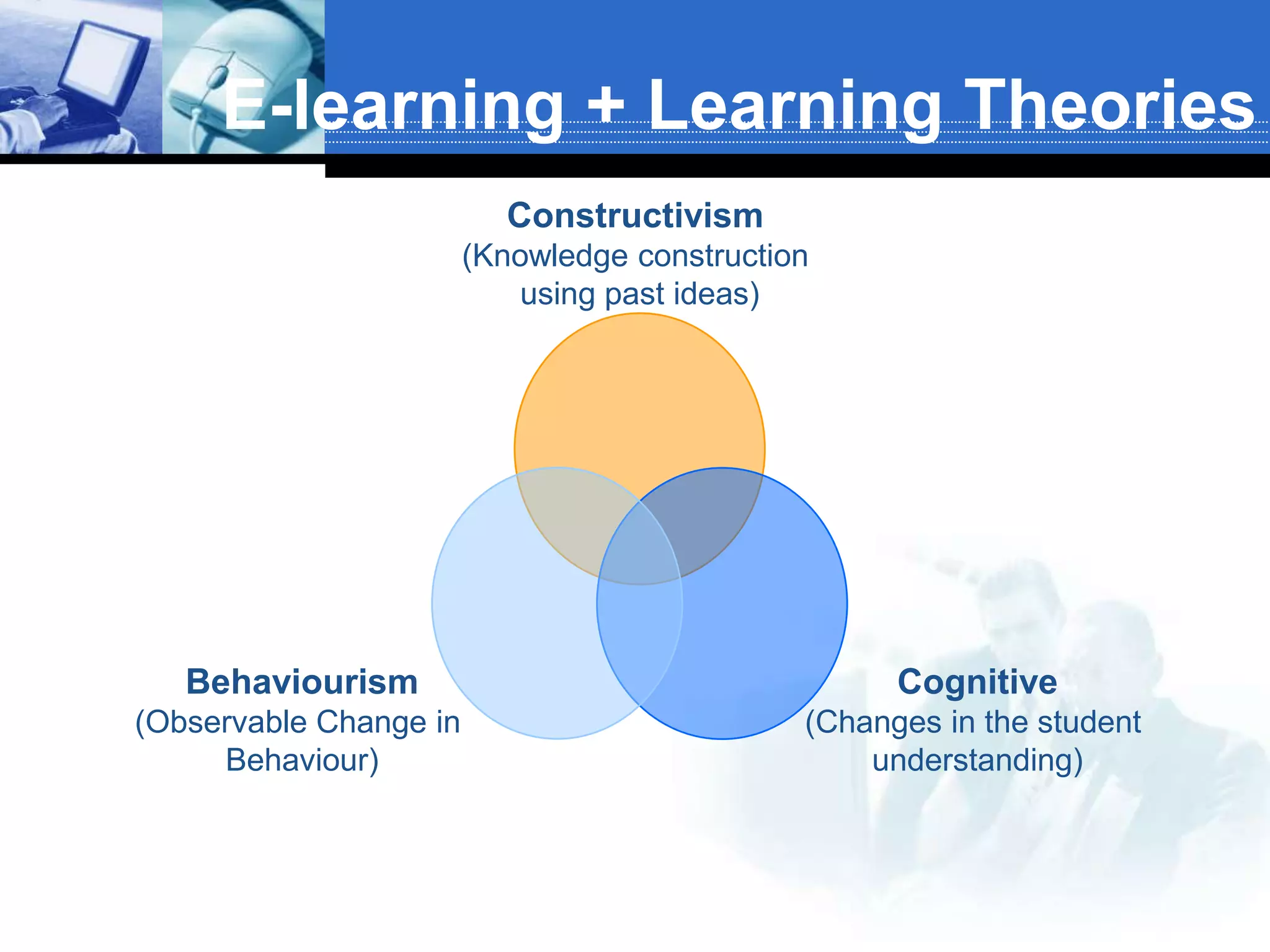 E-learning + Learning Theories

Constructivism
(Knowledge construction using past ideas)

Behaviourism
(Observable Change in Behaviour)

Cognitive
(Changes in the student understanding)